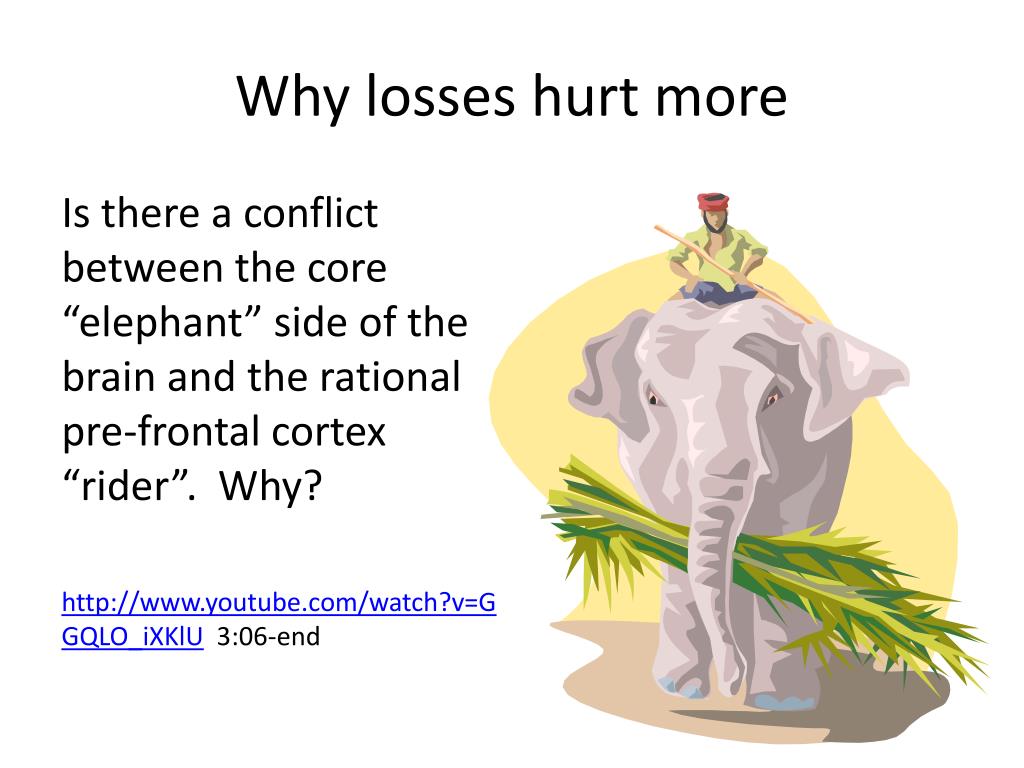 Why losses hurt more

Is there a conflict between the core “elephant” side of the brain and the rational pre-frontal cortex “rider”. Why?

http://www.youtube.com/watch?v=GGQLO_iXKlU 3:06-end